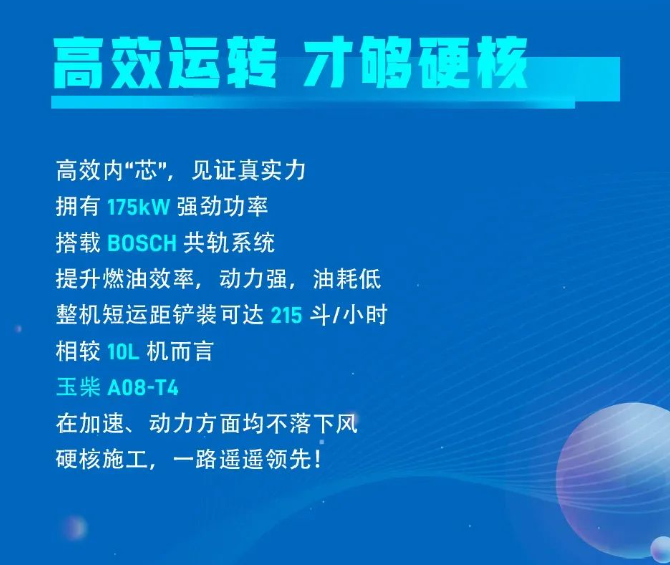 高效运转 才够硬核

高效内“芯”，见证真实力
拥有 175kW 强劲功率
搭载 BOSCH 共轨系统
提升燃油效率，动力强，油耗低
整机短运距铲装可达 215 斗/小时
相较 10L 机而言
玉柴 A08-T4
在加速、动力方面均不落下风
硬核施工，一路遥遥领先！